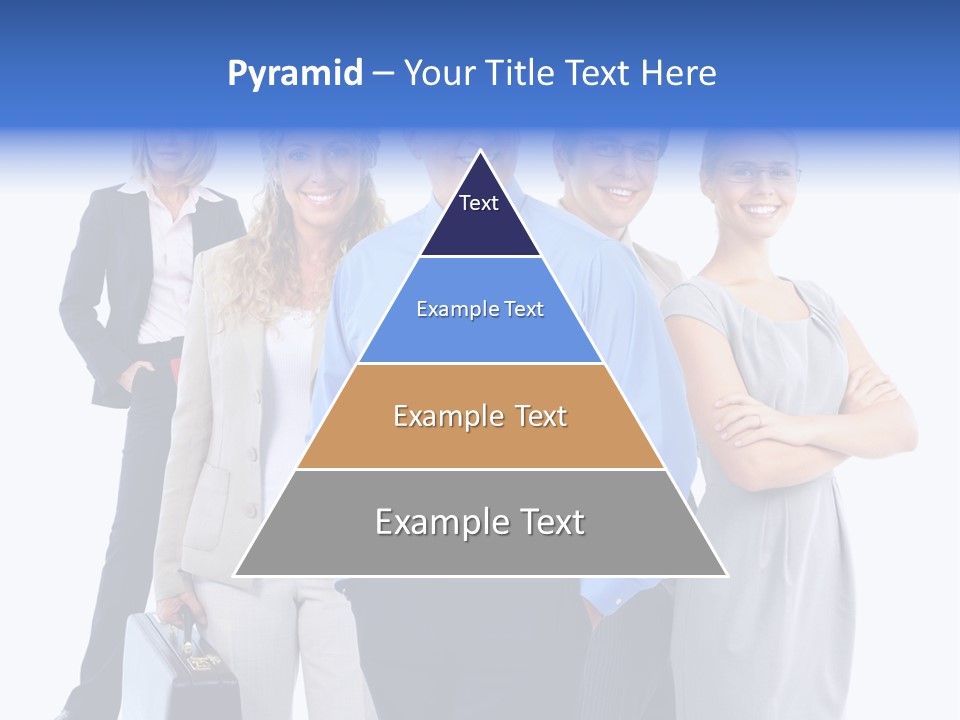 Pyramid – Your Title Text Here

Text

Example Text

Example Text

Example Text